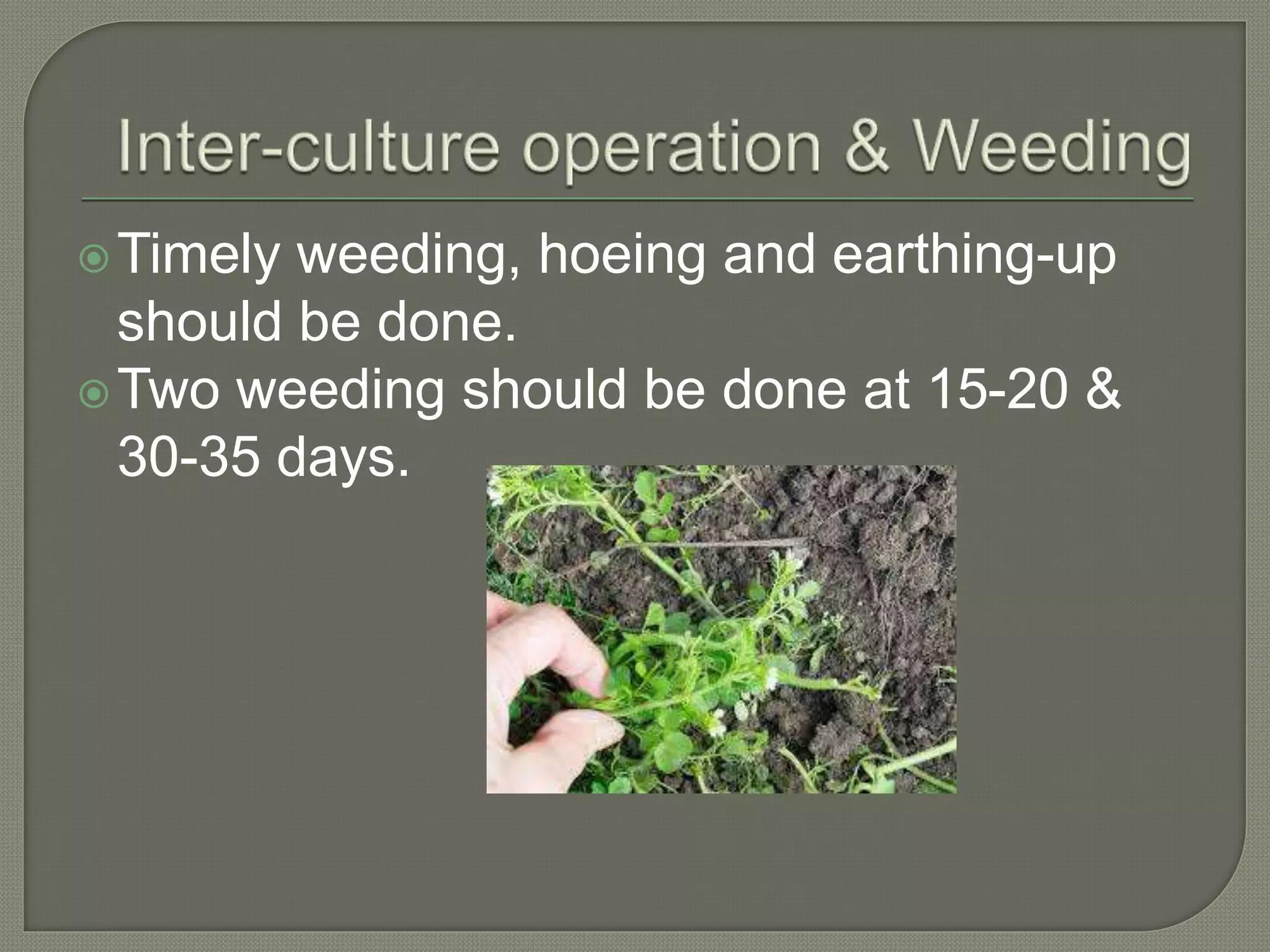 Inter-culture operation & Weeding

Timely weeding, hoeing and earthing-up should be done.

Two weeding should be done at 15-20 & 30-35 days.